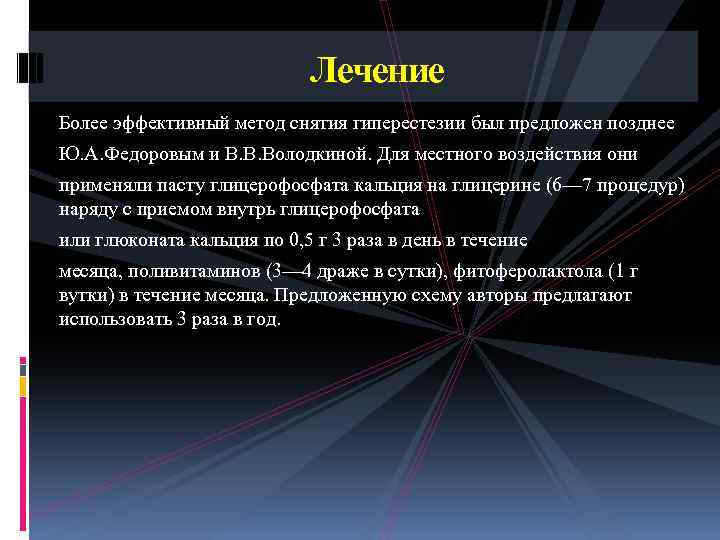 Лечение

Более эффективный метод снятия гиперестезии был предложен позднее Ю.А.Федоровым и В.В.Володкиной. Для местного воздействия они

применяли пасту глицерофосфата кальция на глицерине (6—7 процедур) наряду с приемом внутрь глицерофосфата

или глюконата кальция по 0,5 г 3 раза в день в течение

месяца, поливитаминов (3—4 драже в сутки), фитоферолактола (1 г вутки) в течение месяца. Предложенную схему авторы предлагают использовать 3 раза в год.